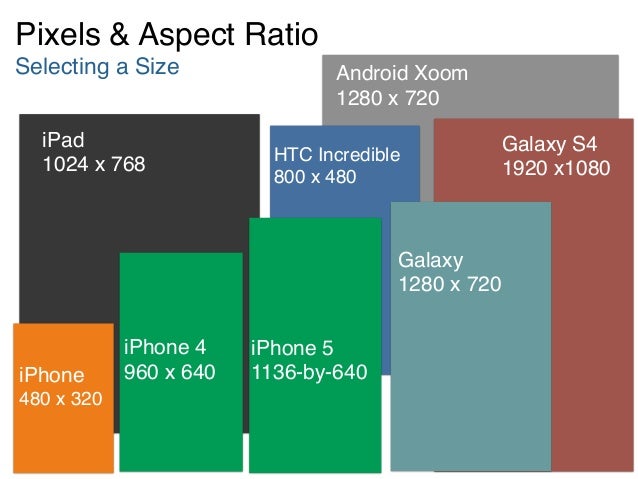 Pixels & Aspect Ratio
Selecting a Size

Android Xoom
1280 x 720

iPad
1024 x 768

HTC Incredible
800 x 480

Galaxy S4
1920 x1080

Galaxy
1280 x 720

iPhone 4
960 x 640

iPhone 5
1136-by-640

iPhone
480 x 320